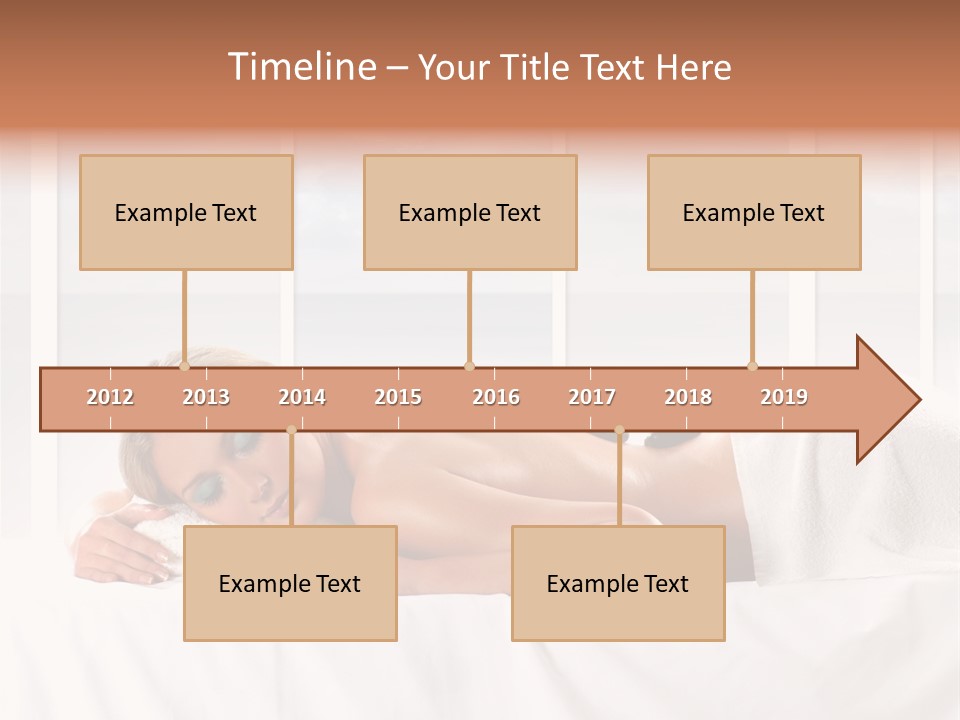 Timeline – Your Title Text Here

Example Text

Example Text

Example Text

2012 2013 2014 2015 2016 2017 2018 2019

Example Text

Example Text